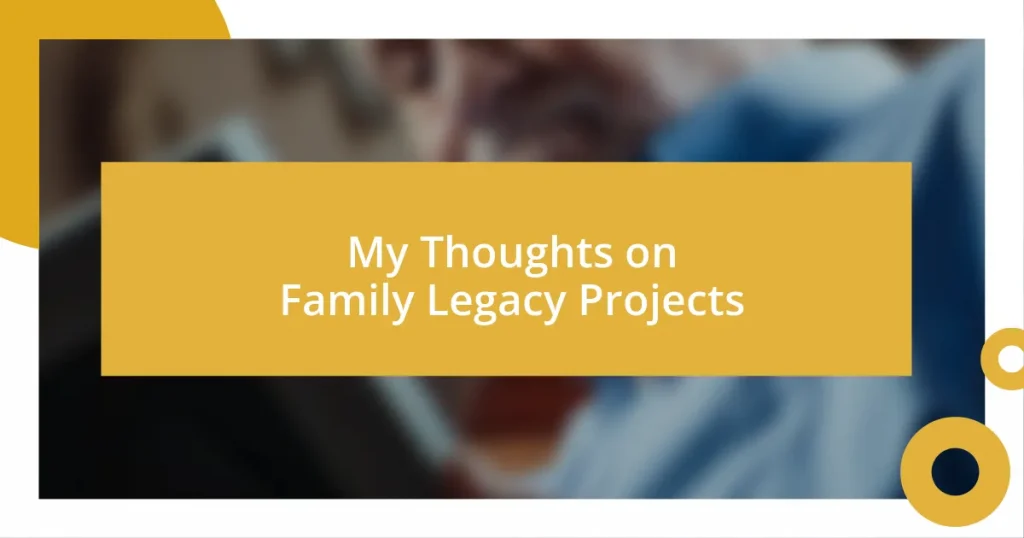 My Thoughts on
Family Legacy Projects